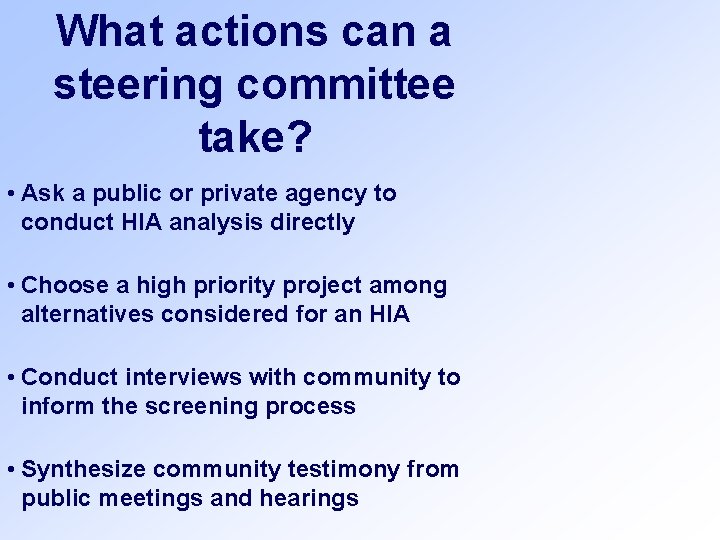 What actions can a steering committee take?

• Ask a public or private agency to conduct HIA analysis directly

• Choose a high priority project among alternatives considered for an HIA

• Conduct interviews with community to inform the screening process

• Synthesize community testimony from public meetings and hearings